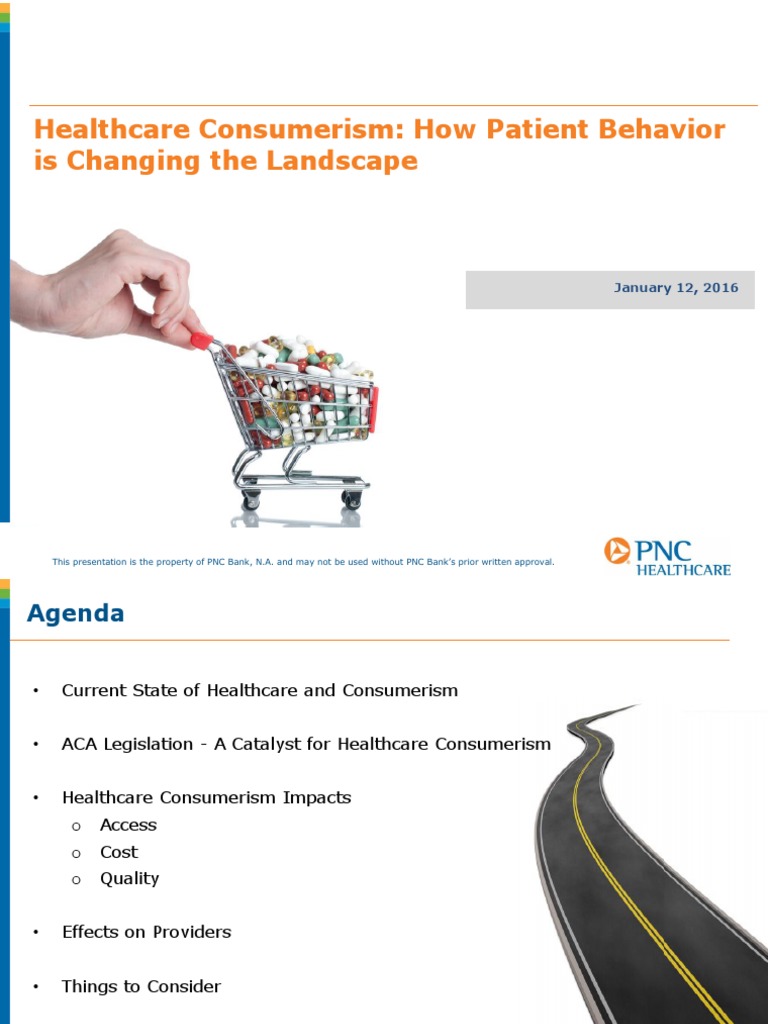 Healthcare Consumerism: How Patient Behavior is Changing the Landscape

January 12, 2016

This presentation is the property of PNC Bank, N.A. and may not be used without PNC Bank's prior written approval.

PNC HEALTHCARE

Agenda

• Current State of Healthcare and Consumerism

• ACA Legislation - A Catalyst for Healthcare Consumerism

• Healthcare Consumerism Impacts
  o Access
  o Cost
  o Quality

• Effects on Providers

• Things to Consider